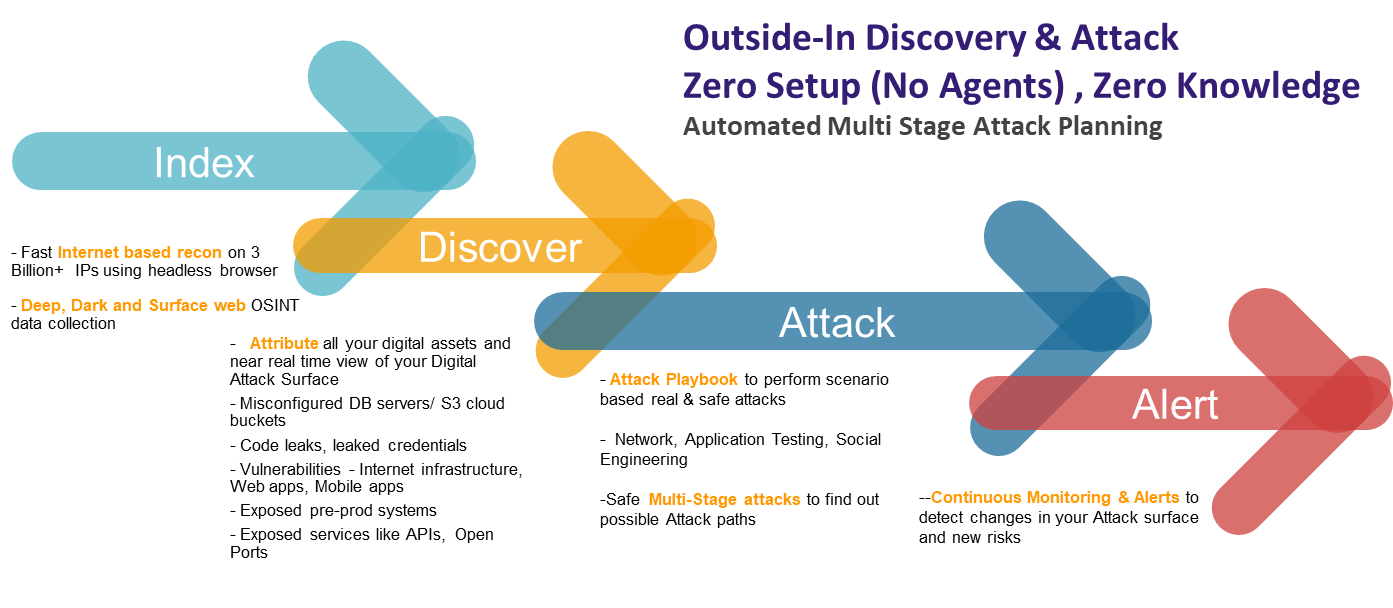 Outside-In Discovery & Attack
Zero Setup (No Agents) , Zero Knowledge
Automated Multi Stage Attack Planning

Index

- Fast Internet based recon on 3 Billion+ IPs using headless browser

- Deep, Dark and Surface web OSINT data collection

Discover

- Attribute all your digital assets and near real time view of your Digital Attack Surface

- Misconfigured DB servers/ S3 cloud buckets

- Code leaks, leaked credentials

- Vulnerabilities - Internet infrastructure, Web apps, Mobile apps

- Exposed pre-prod systems

- Exposed services like APIs, Open Ports

Attack

- Attack Playbook to perform scenario based real & safe attacks

- Network, Application Testing, Social Engineering

-Safe Multi-Stage attacks to find out possible Attack paths

Alert

--Continuous Monitoring & Alerts to detect changes in your Attack surface and new risks